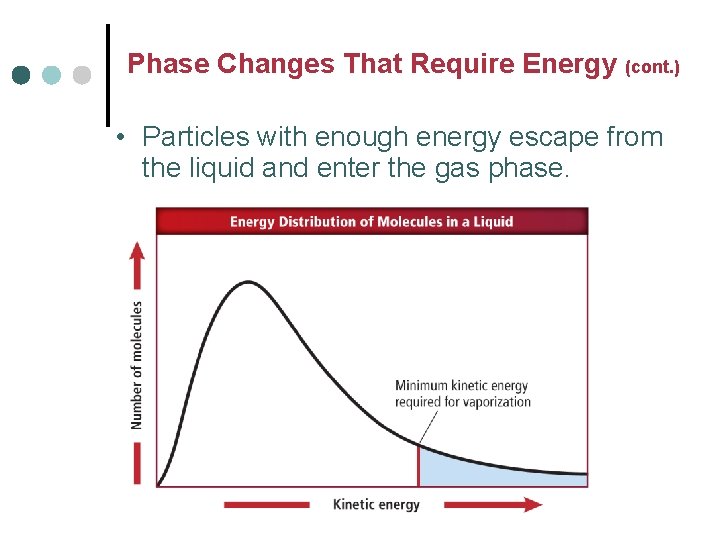 Phase Changes That Require Energy (cont.)

• Particles with enough energy escape from the liquid and enter the gas phase.

Energy Distribution of Molecules in a Liquid

Number of molecules

Minimum kinetic energy required for vaporization

Kinetic energy